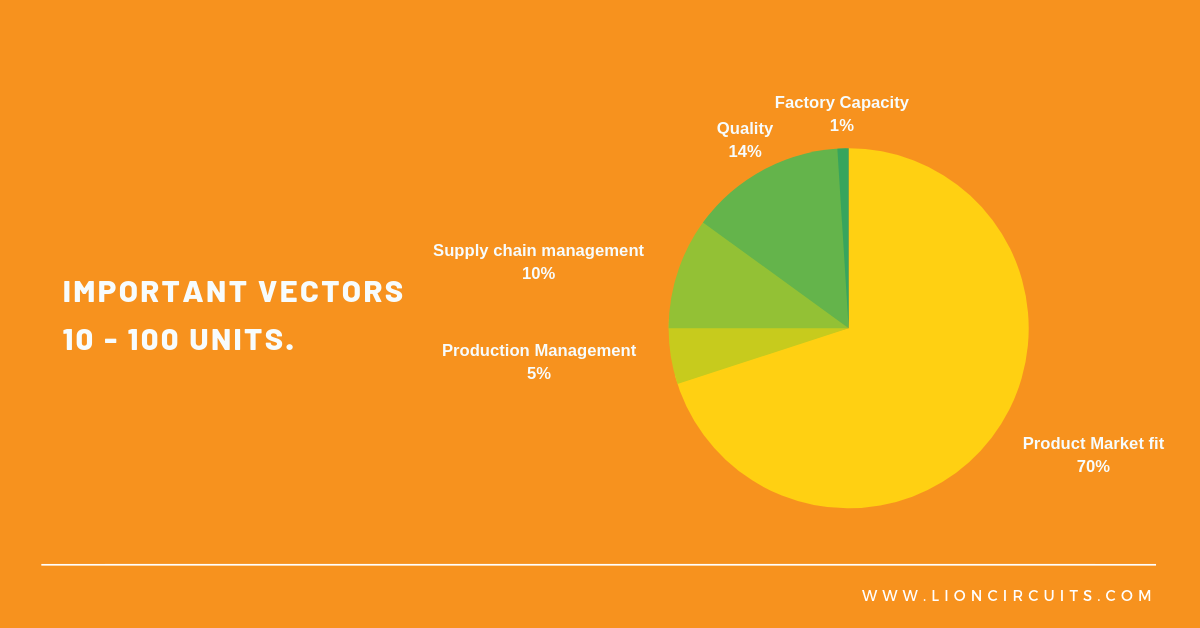 IMPORTANT VECTORS
10 - 100 UNITS.

Factory Capacity
1%

Quality
14%

Supply chain management
10%

Production Management
5%

Product Market fit
70%

WWW.LIONCIRCUITS.COM